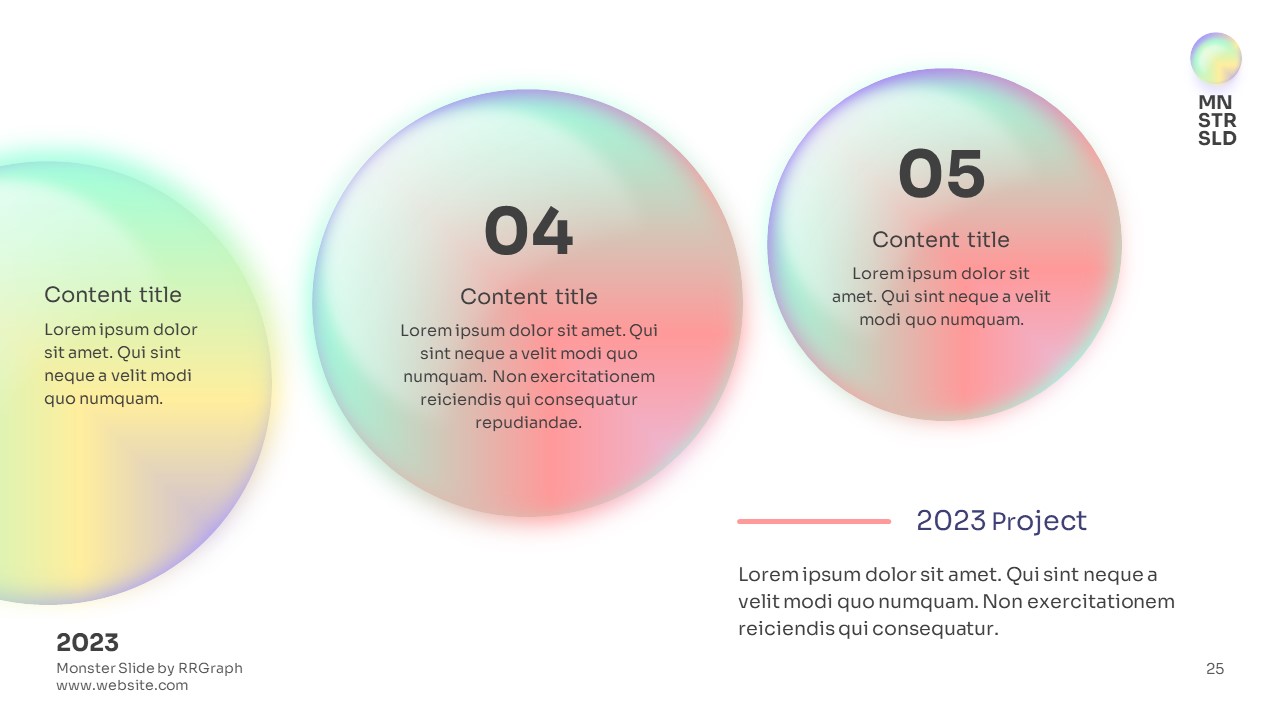 MN
STR
SLD

Content title

Lorem ipsum dolor sit amet. Qui sint neque a velit modi quo numquam.

04

Content title

Lorem ipsum dolor sit amet. Qui sint neque a velit modi quo numquam. Non exercitationem reiciendis qui consequatur repudiandae.

05

Content title

Lorem ipsum dolor sit amet. Qui sint neque a velit modi quo numquam.

2023 Project

Lorem ipsum dolor sit amet. Qui sint neque a velit modi quo numquam. Non exercitationem reiciendis qui consequatur.

2023
Monster Slide by RRGraph
www.website.com

25